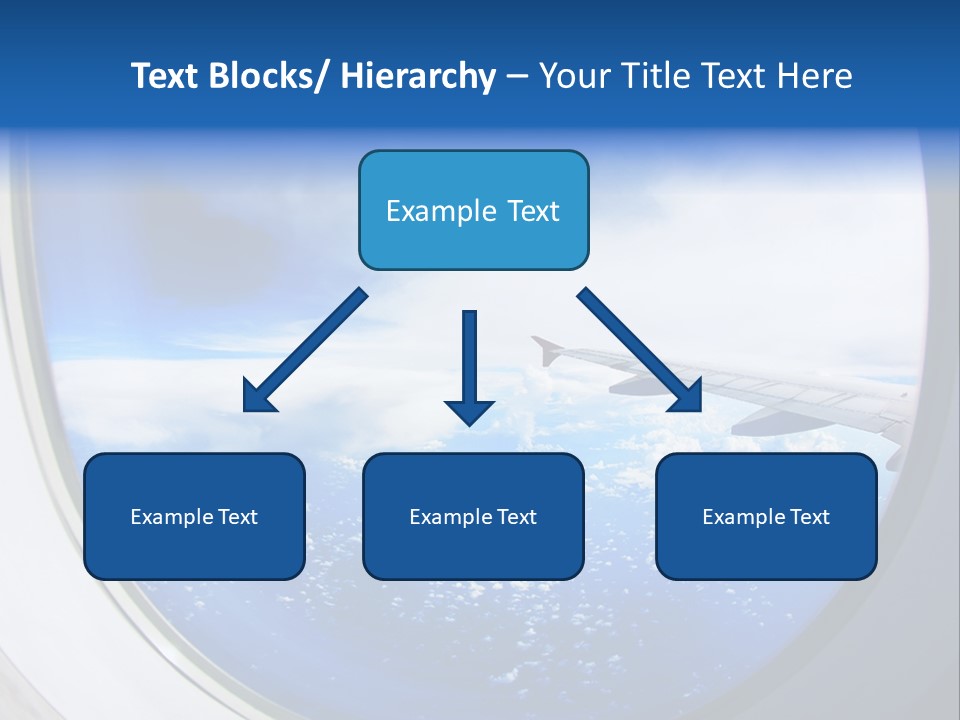 Text Blocks/ Hierarchy – Your Title Text Here

Example Text

Example Text

Example Text

Example Text